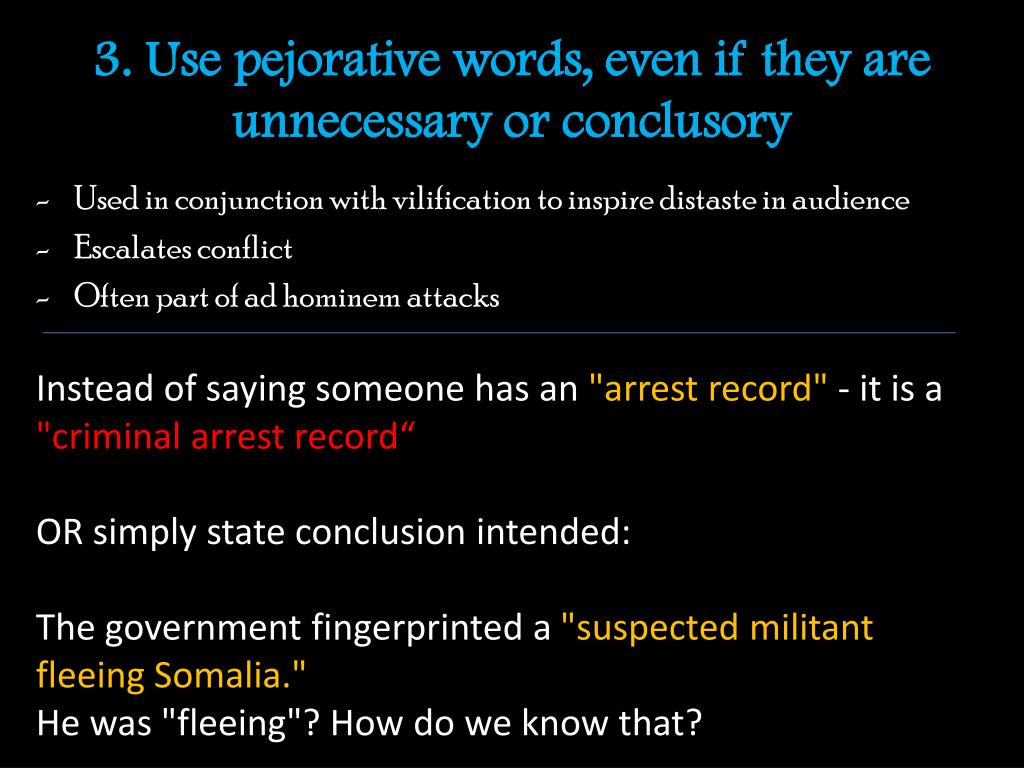 3. Use pejorative words, even if they are unnecessary or conclusory

- Used in conjunction with vilification to inspire distaste in audience
- Escalates conflict
- Often part of ad hominem attacks

Instead of saying someone has an "arrest record" - it is a "criminal arrest record“

OR simply state conclusion intended:

The government fingerprinted a "suspected militant fleeing Somalia."
He was "fleeing"? How do we know that?